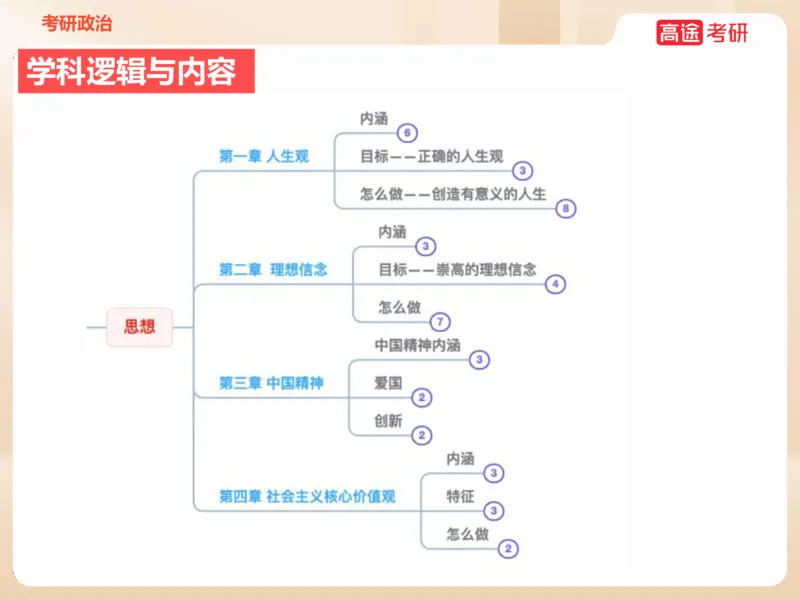 考研政治

高途考研

学科逻辑与内容

思想

第一章 人生观

内涵 6

目标——正确的人生观 3

怎么做——创造有意义的人生 8

第二章 理想信念

内涵 3

目标——崇高的理想信念 4

怎么做 7

第三章 中国精神

中国精神内涵 3

爱国 2

创新 2

第四章 社会主义核心价值观

内涵 3

特征 3

怎么做 2